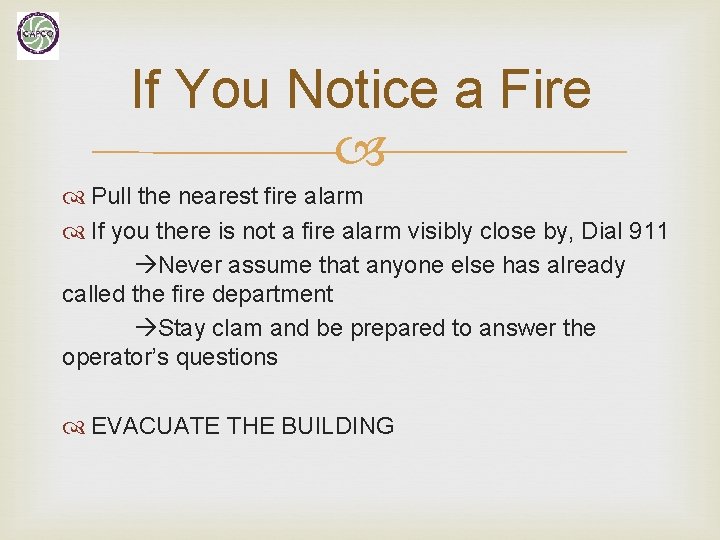 CAPCO

If You Notice a Fire

Pull the nearest fire alarm

If you there is not a fire alarm visibly close by, Dial 911

→Never assume that anyone else has already called the fire department

→Stay clam and be prepared to answer the operator's questions

EVACUATE THE BUILDING